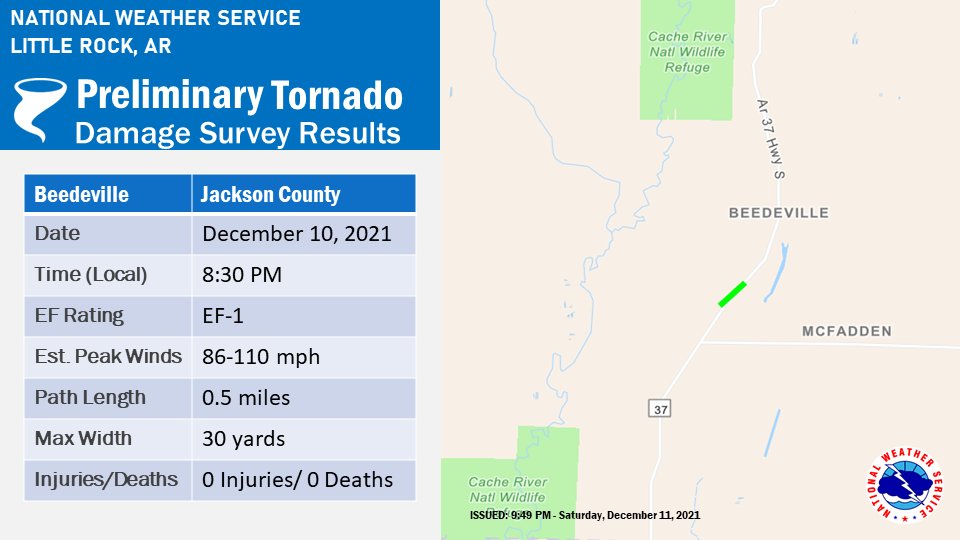 NATIONAL WEATHER SERVICE
LITTLE ROCK, AR

Preliminary Tornado
Damage Survey Results

| Beedeville | Jackson County |
|---|---|
| Date | December 10, 2021 |
| Time (Local) | 8:30 PM |
| EF Rating | EF-1 |
| Est. Peak Winds | 86-110 mph |
| Path Length | 0.5 miles |
| Max Width | 30 yards |
| Injuries/Deaths | 0 Injuries/ 0 Deaths |

Cache River Natl Wildlife Refuge

Ar 37 Hwy S

BEEDEVILLE

MCFADDEN

37

Cache River Natl Wildlife

ISSUED: 9:49 PM - Saturday, December 11, 2021

NATIONAL WEATHER SERVICE